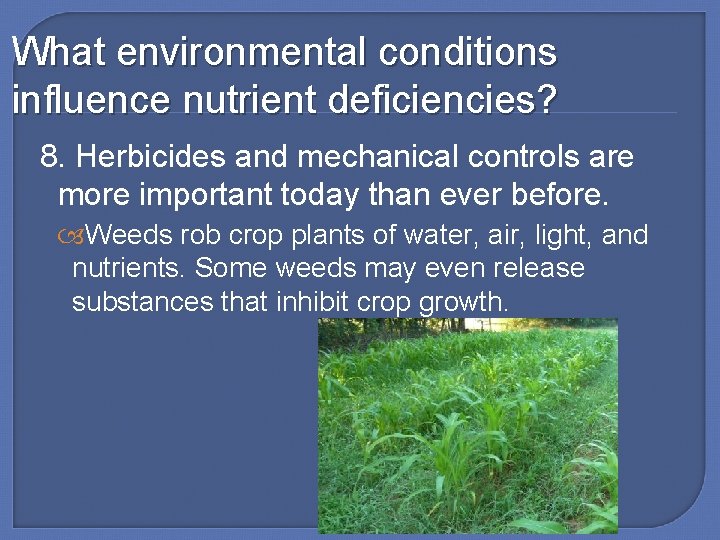 What environmental conditions influence nutrient deficiencies?

8. Herbicides and mechanical controls are more important today than ever before.

Weeds rob crop plants of water, air, light, and nutrients. Some weeds may even release substances that inhibit crop growth.